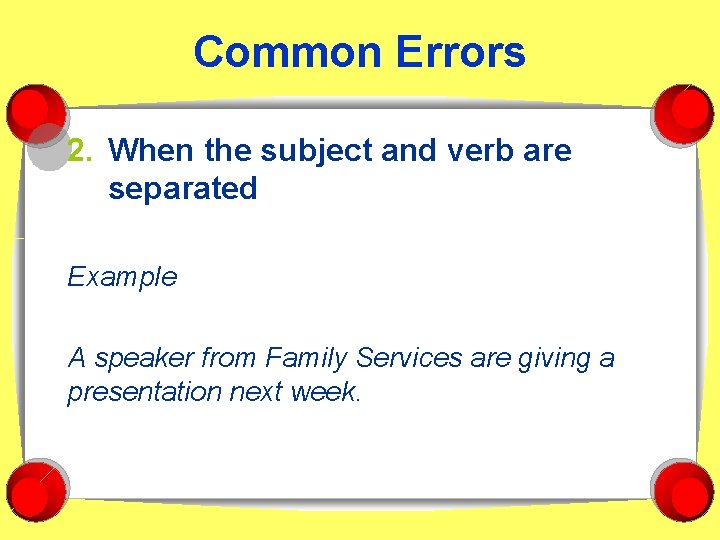 Common Errors

2. When the subject and verb are separated

Example

A speaker from Family Services are giving a presentation next week.